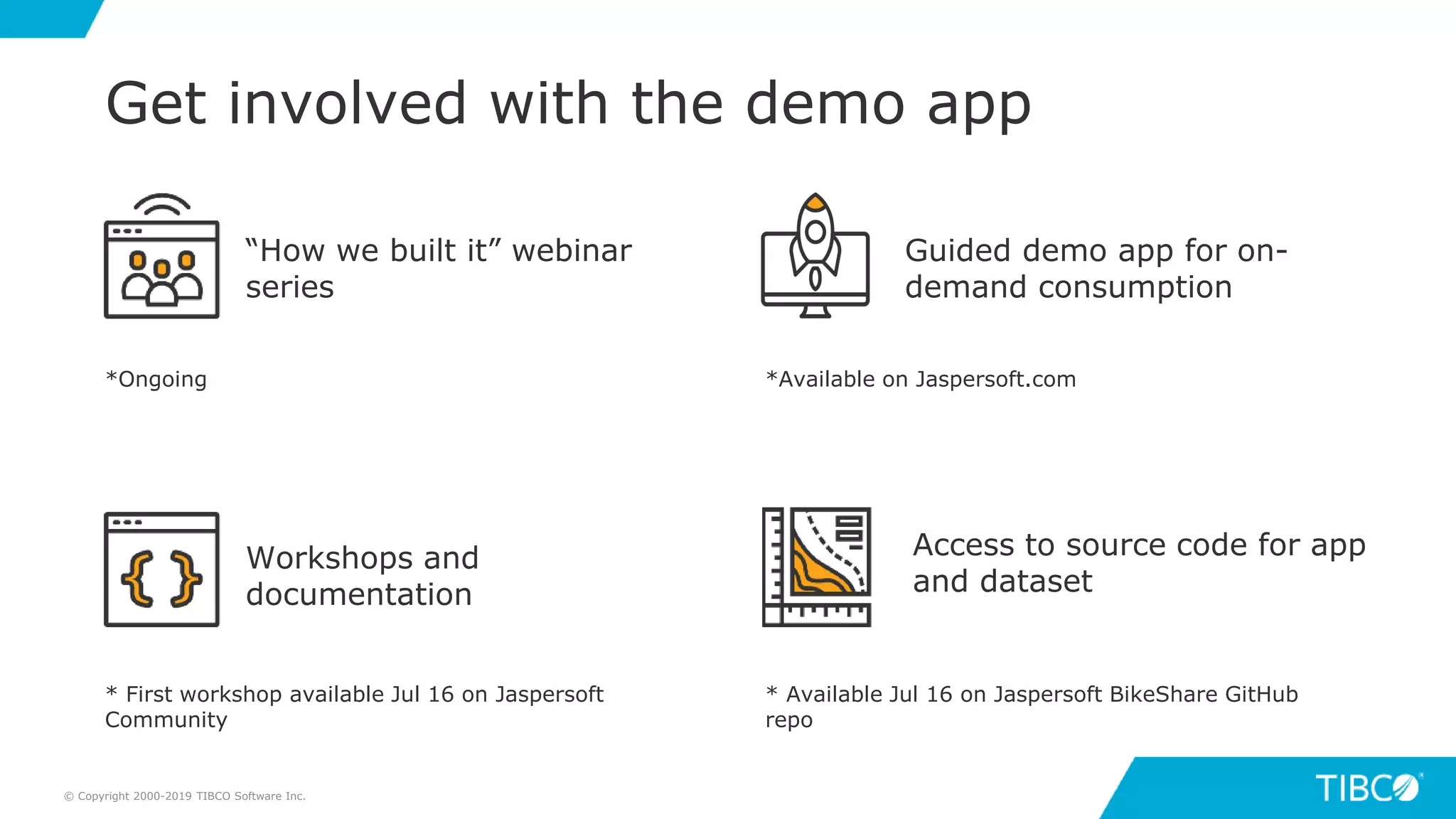 Get involved with the demo app

“How we built it” webinar series

*Ongoing

Guided demo app for on-demand consumption

*Available on Jaspersoft.com

Workshops and documentation

* First workshop available Jul 16 on Jaspersoft Community

Access to source code for app and dataset

* Available Jul 16 on Jaspersoft BikeShare GitHub repo

© Copyright 2000-2019 TIBCO Software Inc.

TIBCO